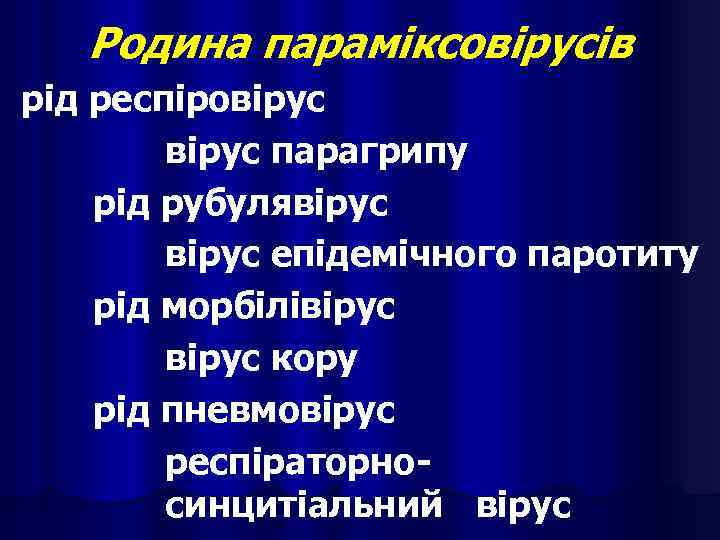 Родина параміксовірусів

рід респіровірус

вірус парагрипу

рід рубулявірус

вірус епідемічного паротиту

рід морбілівірус

вірус кору

рід пневмовірус

респіраторно-синцитіальний вірус